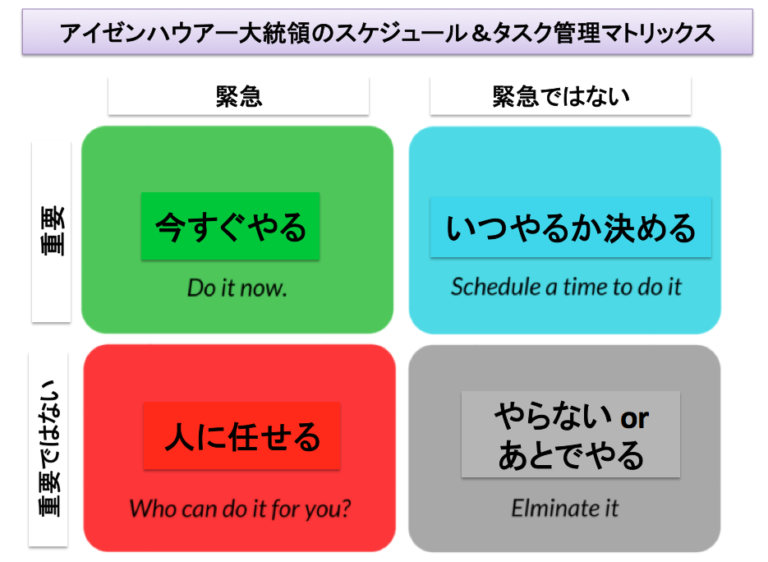 アイゼンハウアー大統領のスケジュール＆タスク管理マトリックス

緊急

緊急ではない

重要

今すぐやる

Do it now.

いつやるか決める

Schedule a time to do it

重要ではない

人に任せる

Who can do it for you?

やらない or あとでやる

Elminate it